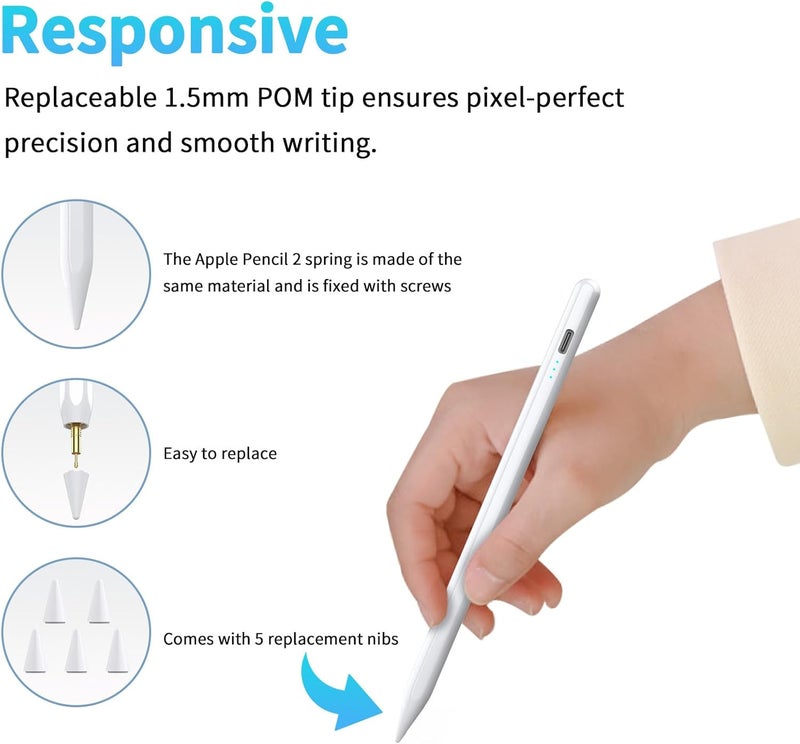 Responsive

Replaceable 1.5mm POM tip ensures pixel-perfect precision and smooth writing.

The Apple Pencil 2 spring is made of the same material and is fixed with screws

Easy to replace

Comes with 5 replacement nibs